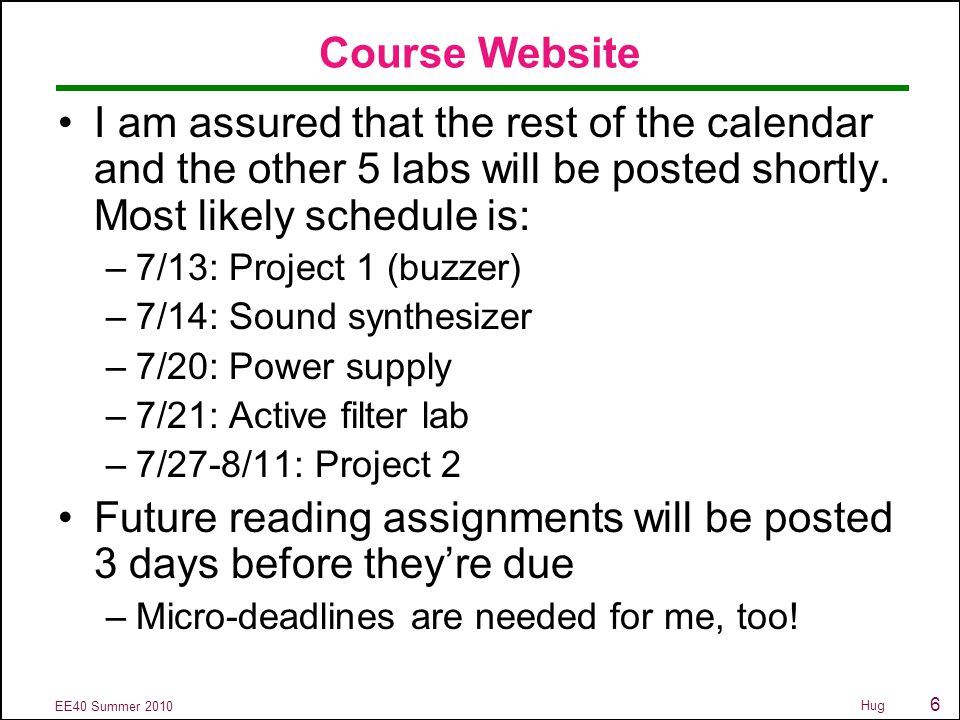 Course Website

• I am assured that the rest of the calendar and the other 5 labs will be posted shortly. Most likely schedule is:
– 7/13: Project 1 (buzzer)
– 7/14: Sound synthesizer
– 7/20: Power supply
– 7/21: Active filter lab
– 7/27-8/11: Project 2

• Future reading assignments will be posted 3 days before they're due
– Micro-deadlines are needed for me, too!

EE40 Summer 2010

Hug

6